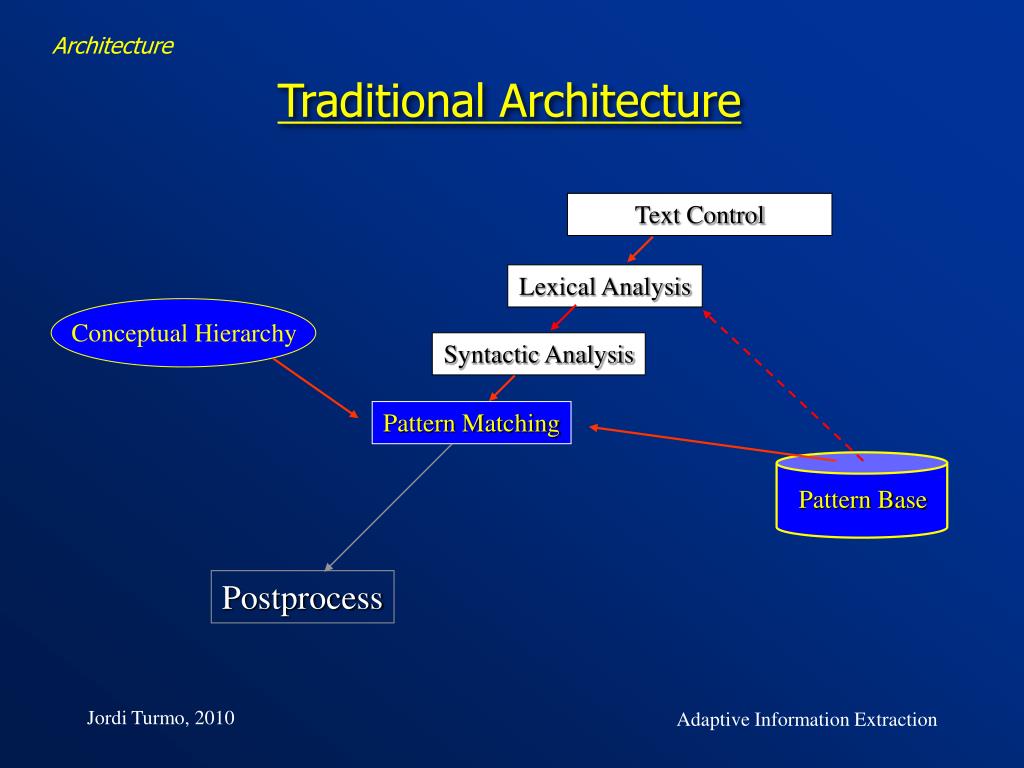 Architecture

Traditional Architecture

Text Control

Lexical Analysis

Conceptual Hierarchy

Syntactic Analysis

Pattern Matching

Pattern Base

Postprocess

Jordi Turmo, 2010

Adaptive Information Extraction